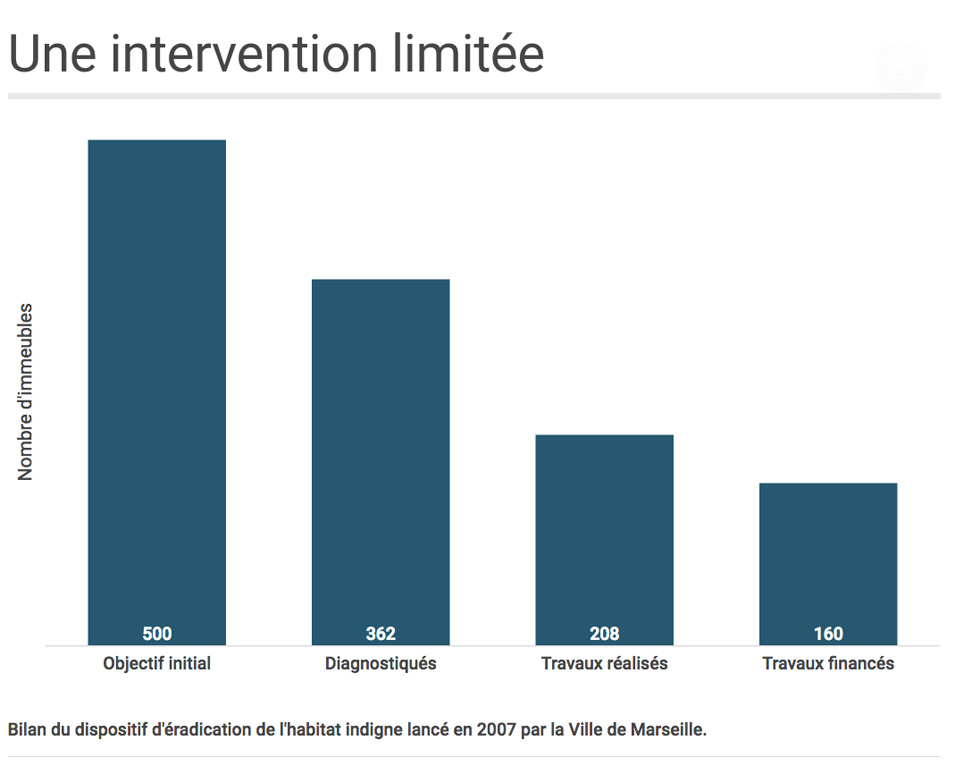 Une intervention limitée

Nombre d'immeubles

500
Objectif initial

362
Diagnostiqués

208
Travaux réalisés

160
Travaux financés

Bilan du dispositif d'éradication de l'habitat indigne lancé en 2007 par la Ville de Marseille.